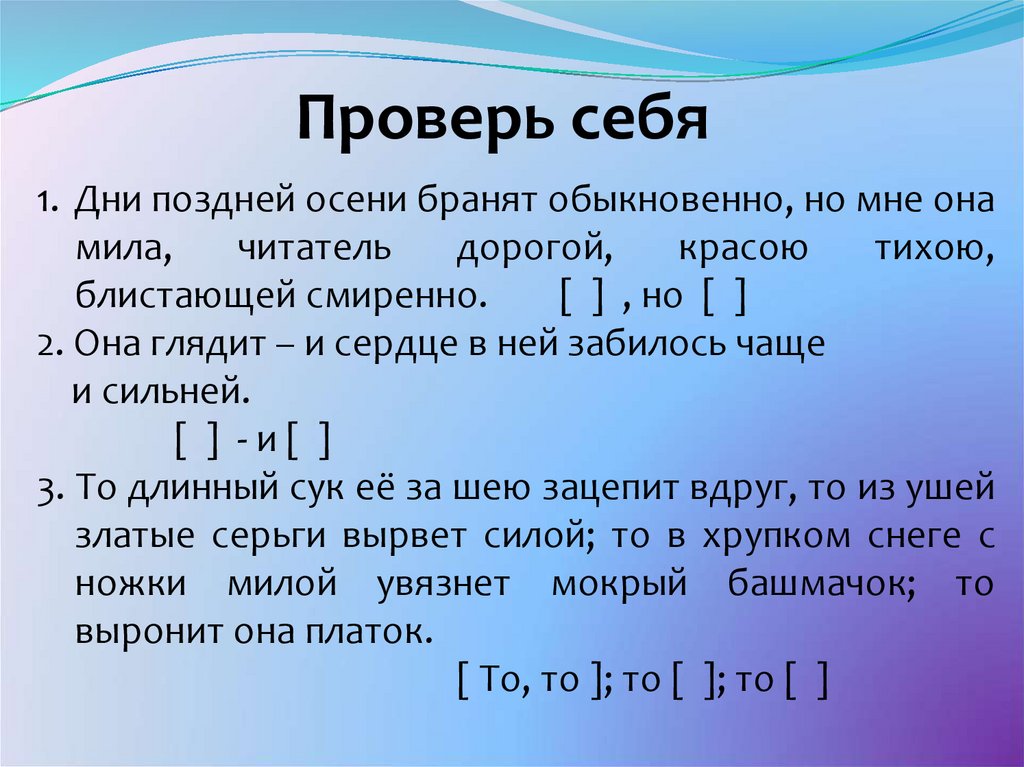 Проверь себя

1. Дни поздней осени бранят обыкновенно, но мне она мила, читатель дорогой, красою тихою, блистающей смиренно. [ ] , но [ ]

2. Она глядит – и сердце в ней забилось чаще и сильней.

[ ] - и [ ]

3. То длинный сук её за шею зацепит вдруг, то из ушей златые серьги вырвет силой; то в хрупком снеге с ножки милой увязнет мокрый башмачок; то выронит она платок.

[ То, то ]; то [ ]; то [ ]